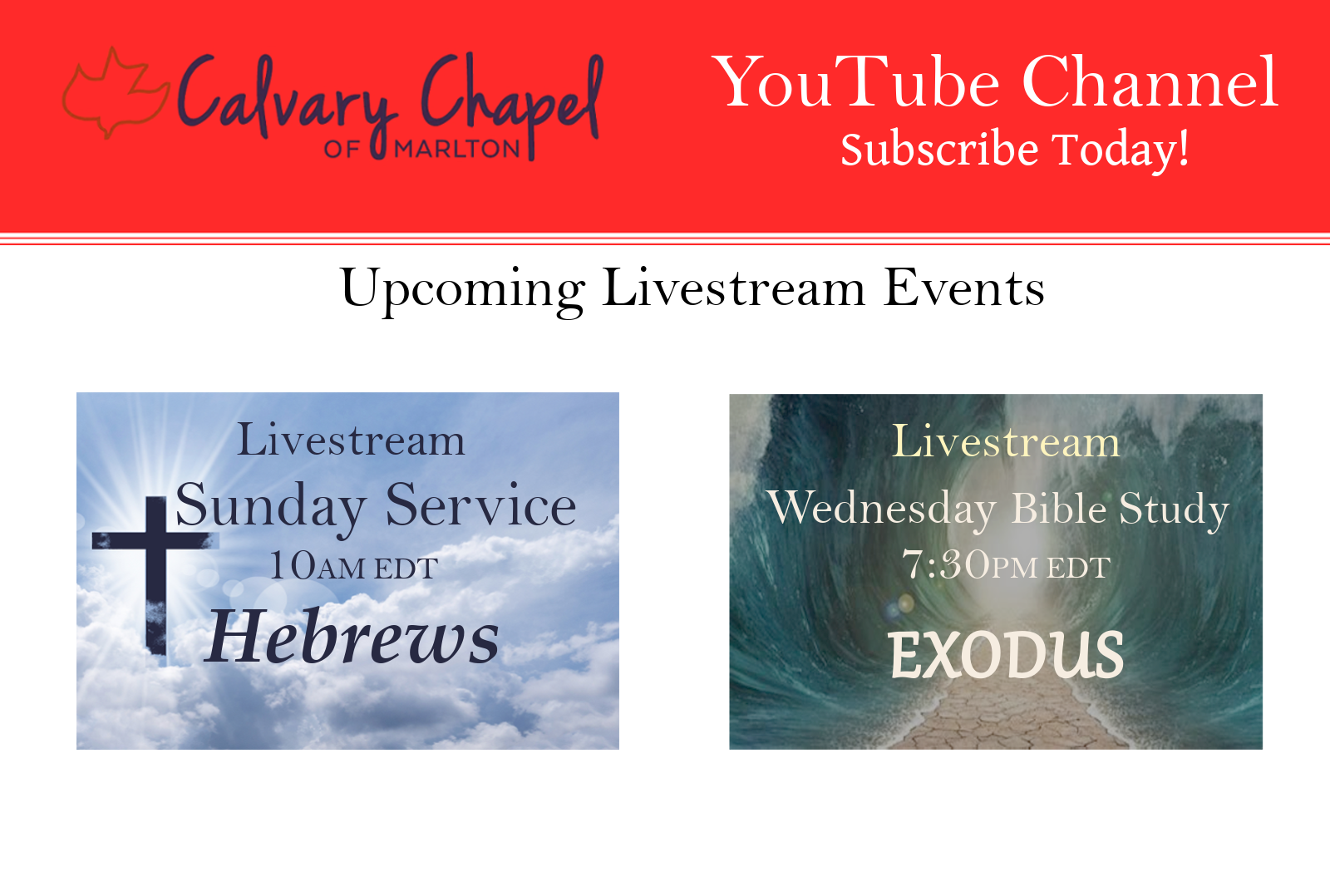 Calvary Chapel OF MARLTON

YouTube Channel
Subscribe Today!

Upcoming Livestream Events

Livestream
Sunday Service
10AM EDT
Hebrews

Livestream
Wednesday Bible Study
7:30PM EDT
EXODUS